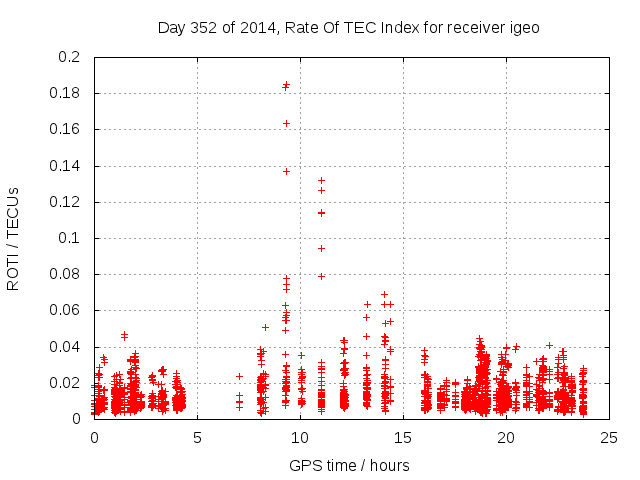 Day 352 of 2014, Rate Of TEC Index for receiver igeo

ROTI / TECUs

0.2
0.18
0.16
0.14
0.12
0.1
0.08
0.06
0.04
0.02
0

0
5
10
15
20
25

GPS time / hours